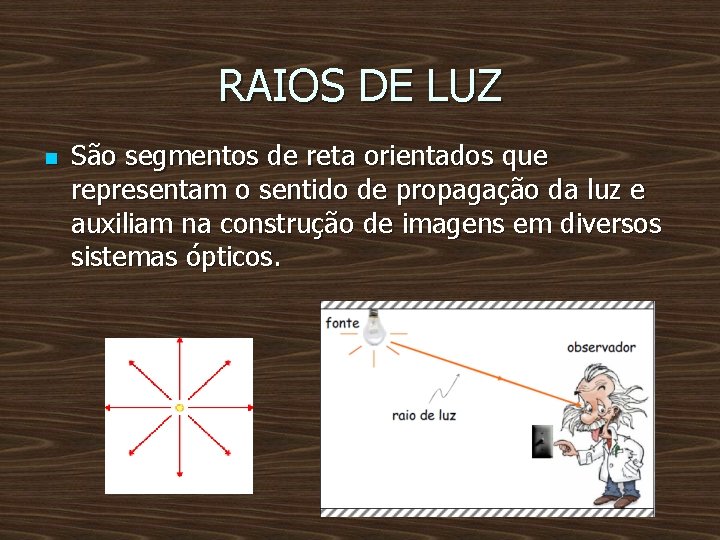 RAIOS DE LUZ

São segmentos de reta orientados que representam o sentido de propagação da luz e auxiliam na construção de imagens em diversos sistemas ópticos.

fonte

observador

raio de luz